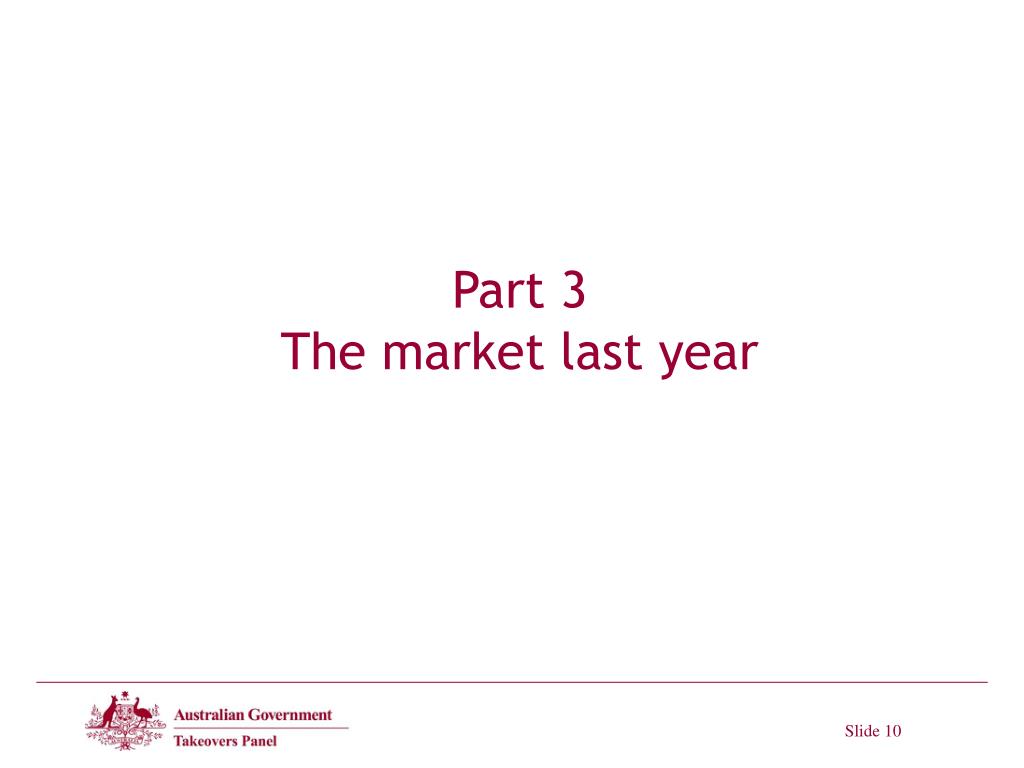 Part 3
The market last year

Australian Government
Takeovers Panel

Slide 10